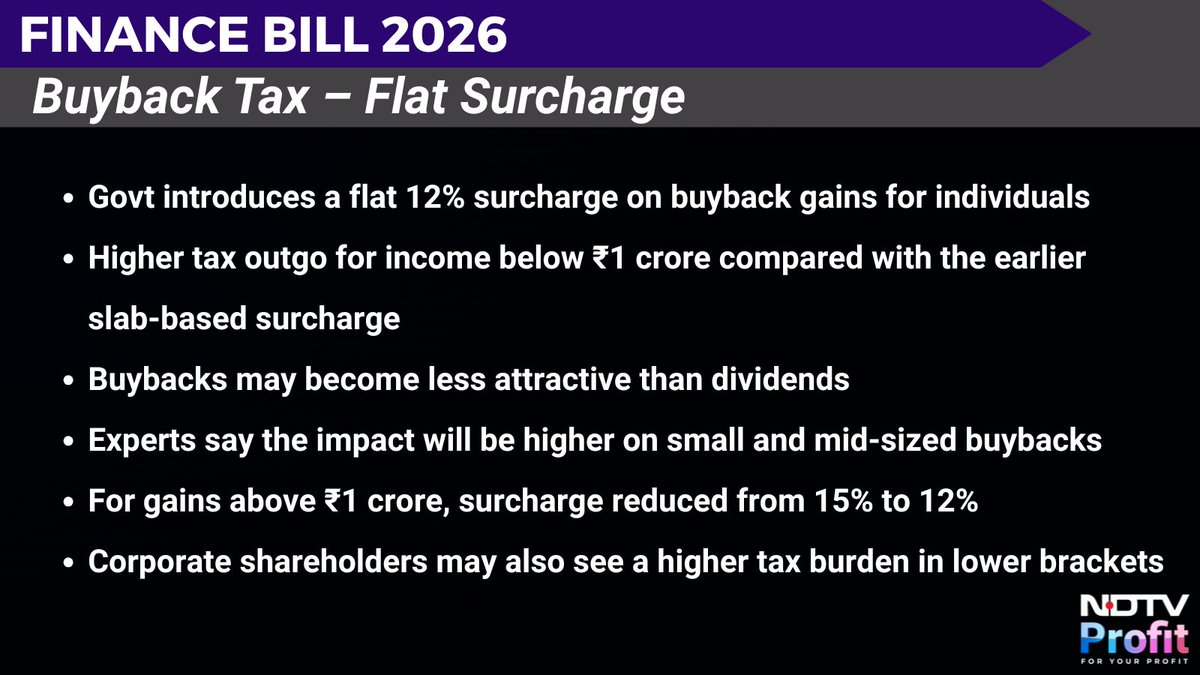 FINANCE BILL 2026

Buyback Tax – Flat Surcharge

• Govt introduces a flat 12% surcharge on buyback gains for individuals
• Higher tax outgo for income below ₹1 crore compared with the earlier slab-based surcharge
• Buybacks may become less attractive than dividends
• Experts say the impact will be higher on small and mid-sized buybacks
• For gains above ₹1 crore, surcharge reduced from 15% to 12%
• Corporate shareholders may also see a higher tax burden in lower brackets

NDTV
Profit
FOR YOUR PROFIT